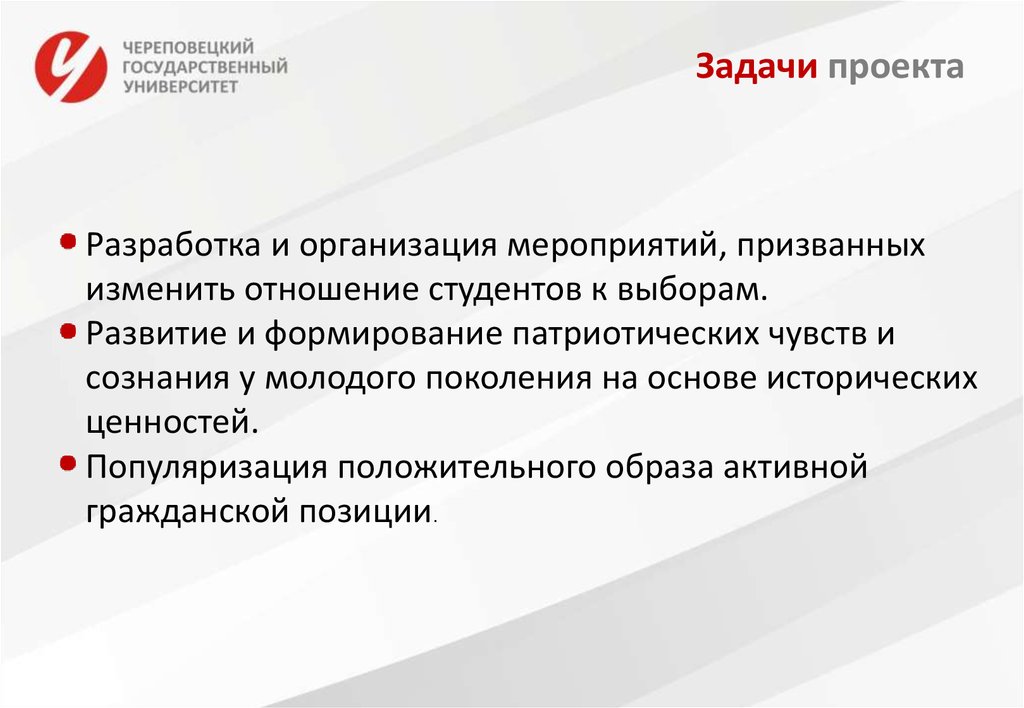 ЧЕРЕПОВЕЦКИЙ ГОСУДАРСТВЕННЫЙ УНИВЕРСИТЕТ

Задачи проекта

• Разработка и организация мероприятий, призванных изменить отношение студентов к выборам.
• Развитие и формирование патриотических чувств и сознания у молодого поколения на основе исторических ценностей.
• Популяризация положительного образа активной гражданской позиции.